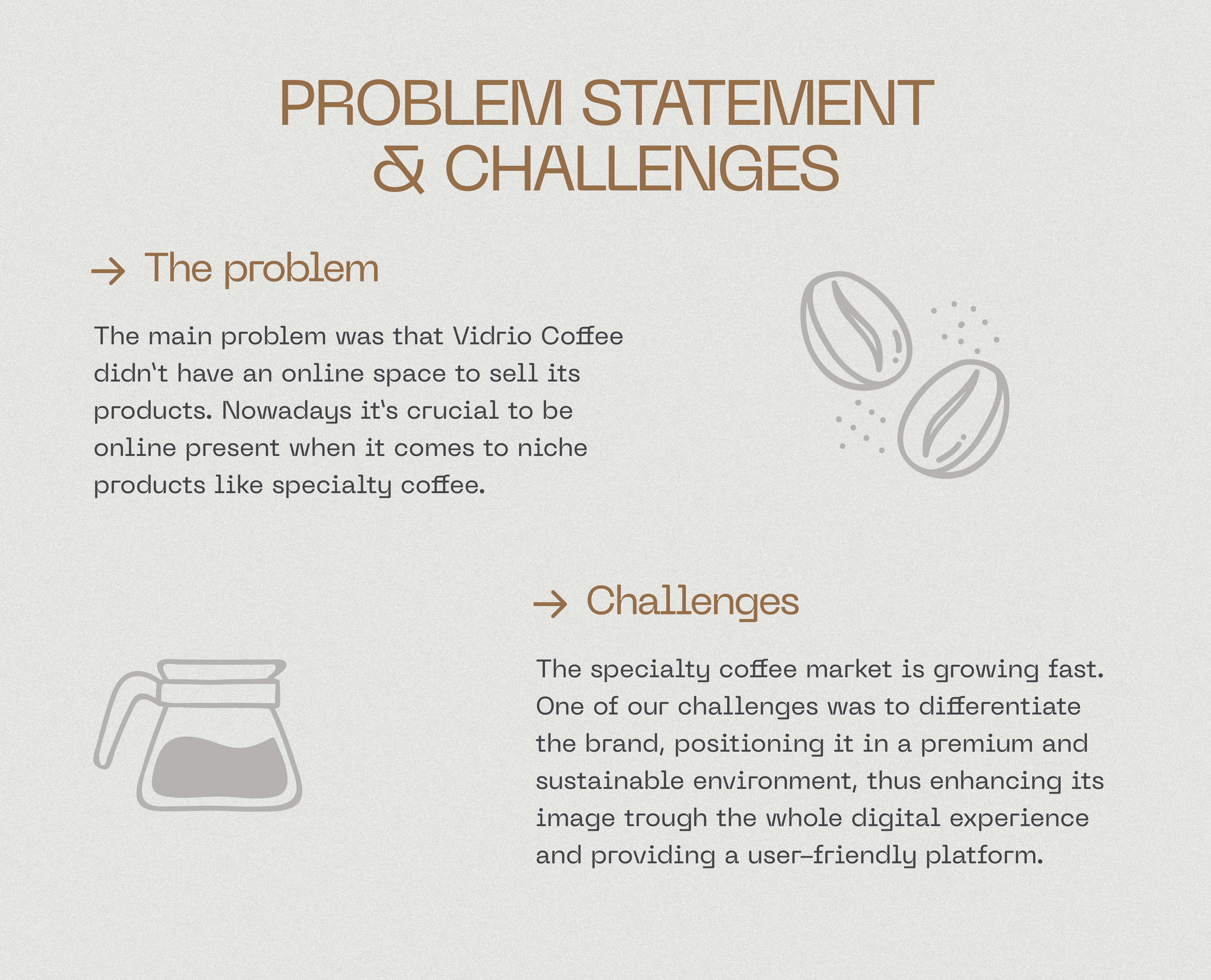 PROBLEM STATEMENT & CHALLENGES

→ The problem

The main problem was that Vidrio Coffee didn't have an online space to sell its products. Nowadays it's crucial to be online present when it comes to niche products like specialty coffee.

→ Challenges

The specialty coffee market is growing fast. One of our challenges was to differentiate the brand, positioning it in a premium and sustainable environment, thus enhancing its image trough the whole digital experience and providing a user-friendly platform.